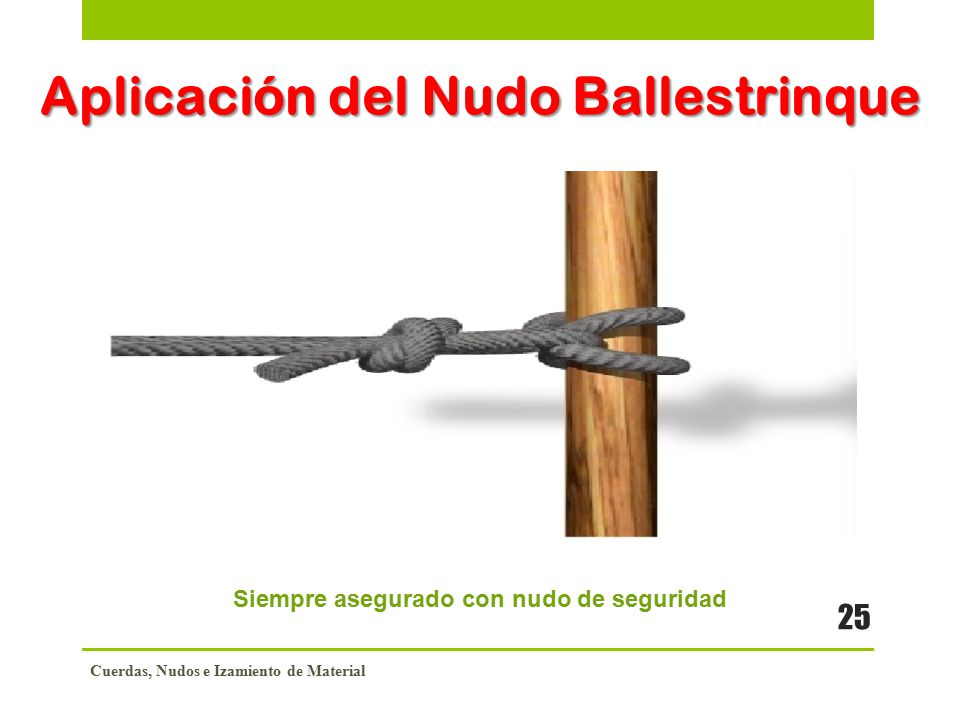 Aplicación del Nudo Ballestrinque

Siempre asegurado con nudo de seguridad

25

Cuerdas, Nudos e Izamiento de Material